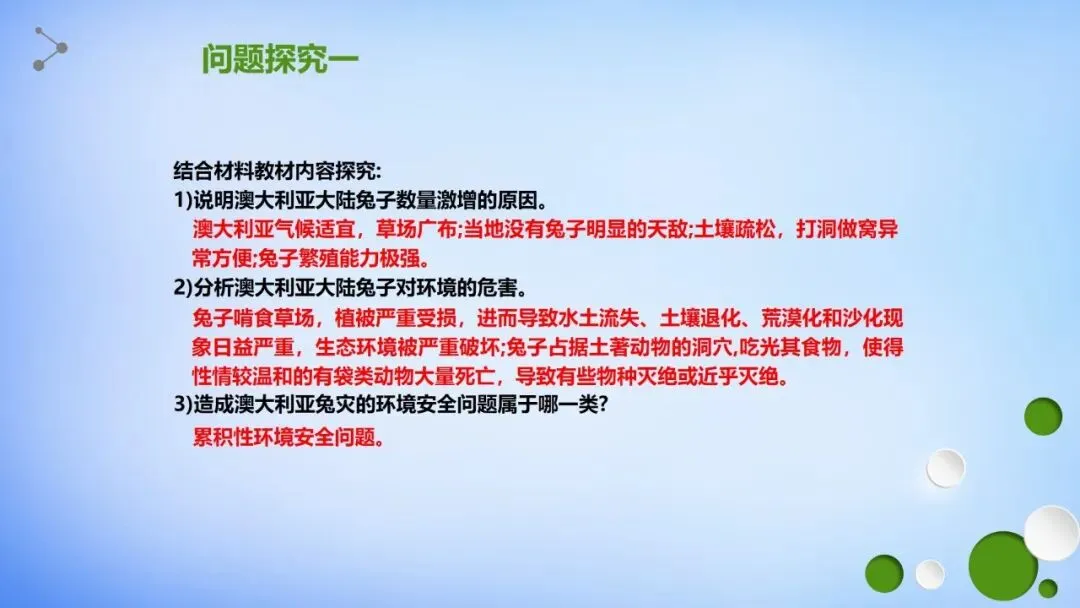 问题探究一

结合材料教材内容探究:
1)说明澳大利亚大陆兔子数量激增的原因。
澳大利亚气候适宜，草场广布;当地没有兔子明显的天敌;土壤疏松，打洞做窝异常方便;兔子繁殖能力极强。
2)分析澳大利亚大陆兔子对环境的危害。
兔子啃食草场，植被严重受损，进而导致水土流失、土壤退化、荒漠化和沙化现象日益严重，生态环境被严重破坏;兔子占据土著动物的洞穴,吃光其食物，使得性情较温和的有袋类动物大量死亡，导致有些物种灭绝或近乎灭绝。
3)造成澳大利亚兔灾的环境安全问题属于哪一类?
累积性环境安全问题。